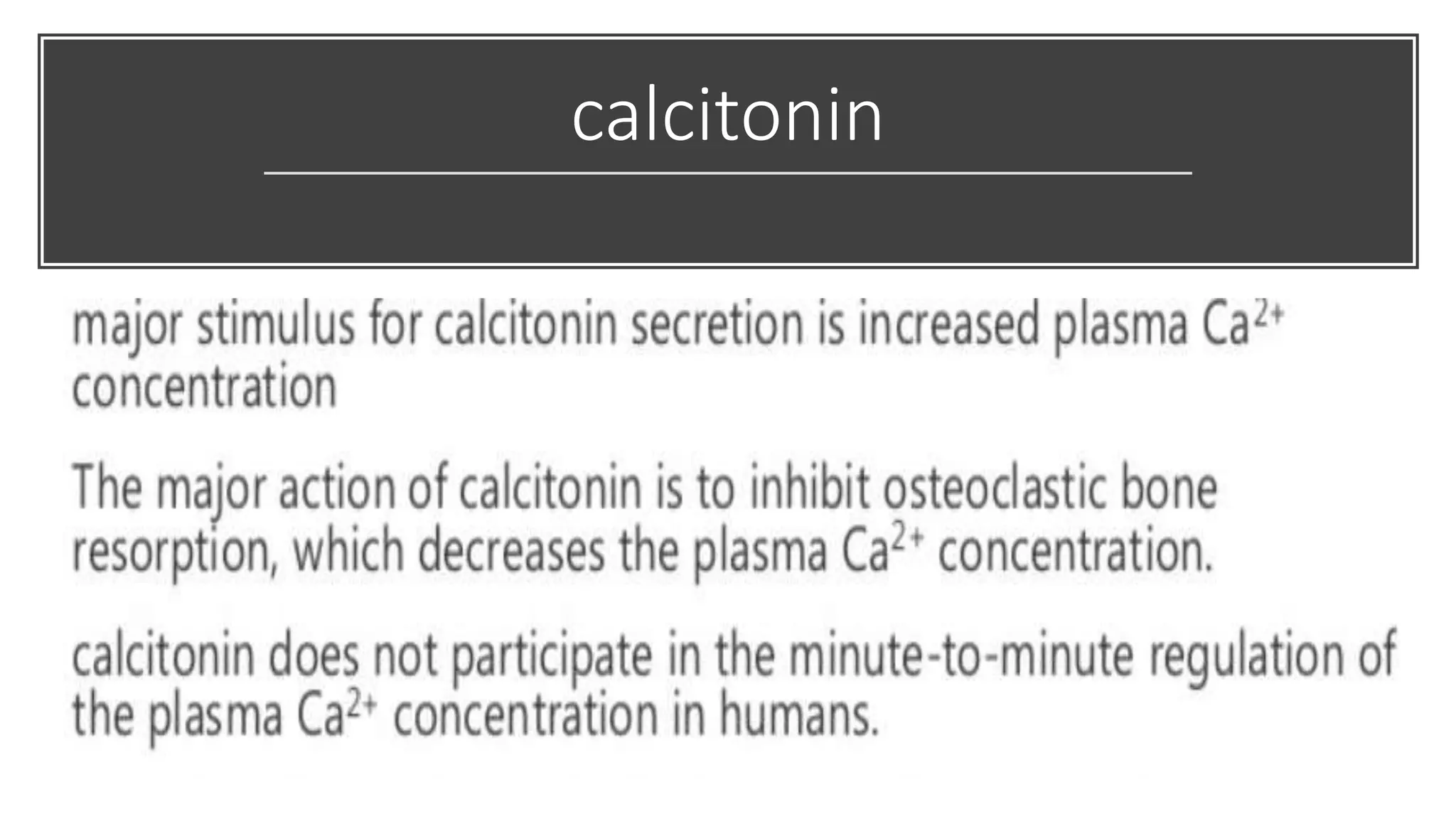 calcitonin

major stimulus for calcitonin secretion is increased plasma $Ca^{2+}$ concentration

The major action of calcitonin is to inhibit osteoclastic bone resorption, which decreases the plasma $Ca^{2+}$ concentration.

calcitonin does not participate in the minute-to-minute regulation of the plasma $Ca^{2+}$ concentration in humans.